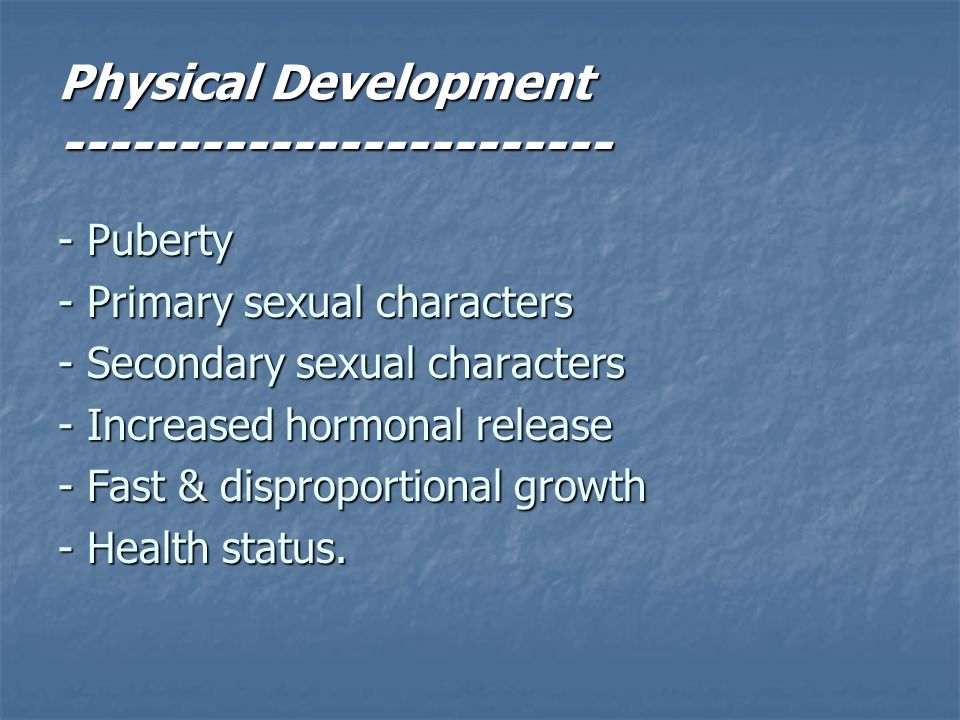 Physical Development
------------------------

- Puberty
- Primary sexual characters
- Secondary sexual characters
- Increased hormonal release
- Fast & disproportional growth
- Health status.